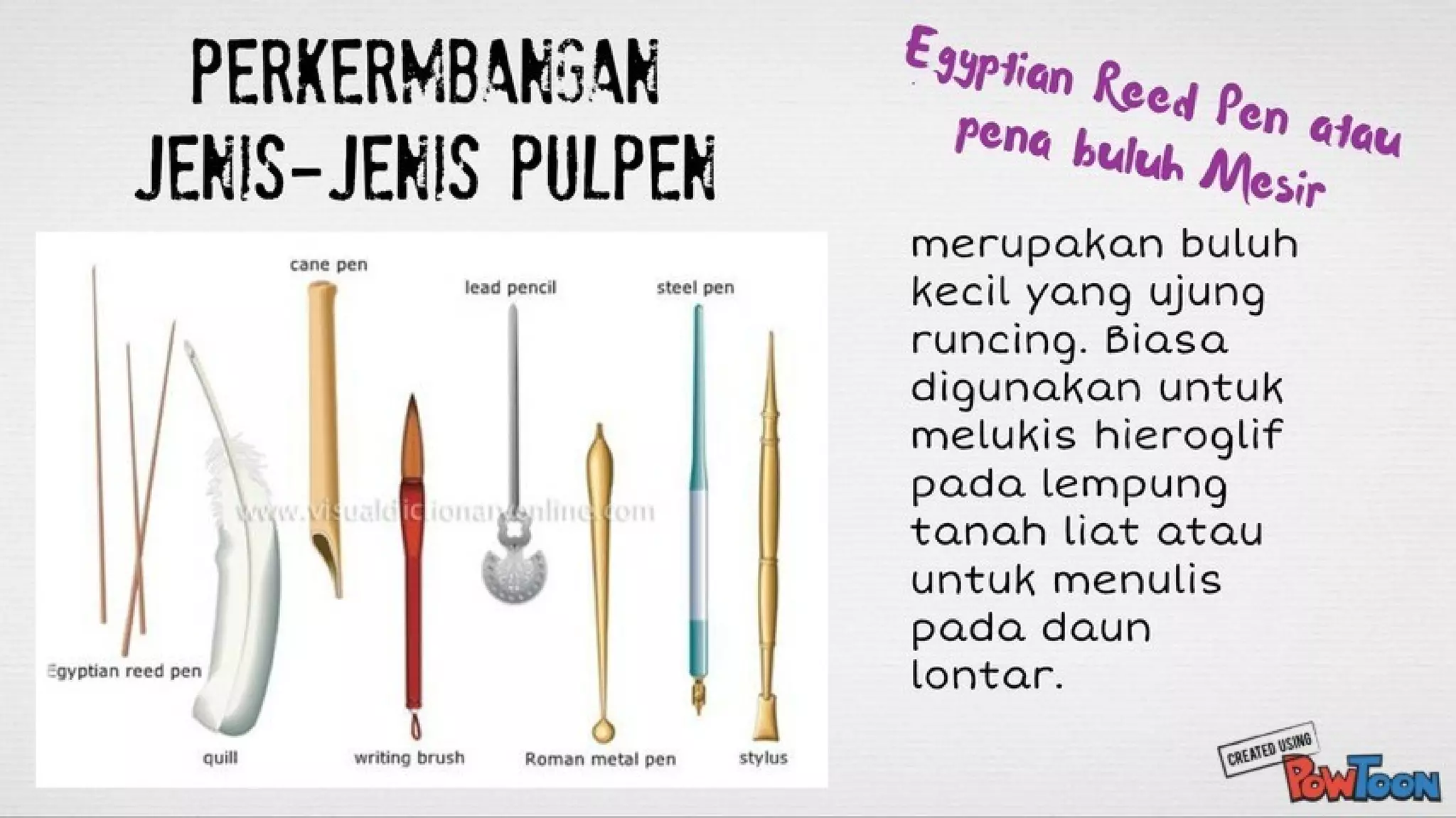 PERKERMBANGAN JENIS-JENIS PULPEN

cane pen

lead pencil

steel pen

www.visualdictionaryonline.com

Egyptian reed pen

quill

writing brush

Roman metal pen

stylus

Egyptian Reed Pen atau pena buluh Mesir

merupakan buluh kecil yang ujung runcing. Biasa digunakan untuk melukis hieroglif pada lempung tanah liat atau untuk menulis pada daun lontar.

CREATED USING PowToon